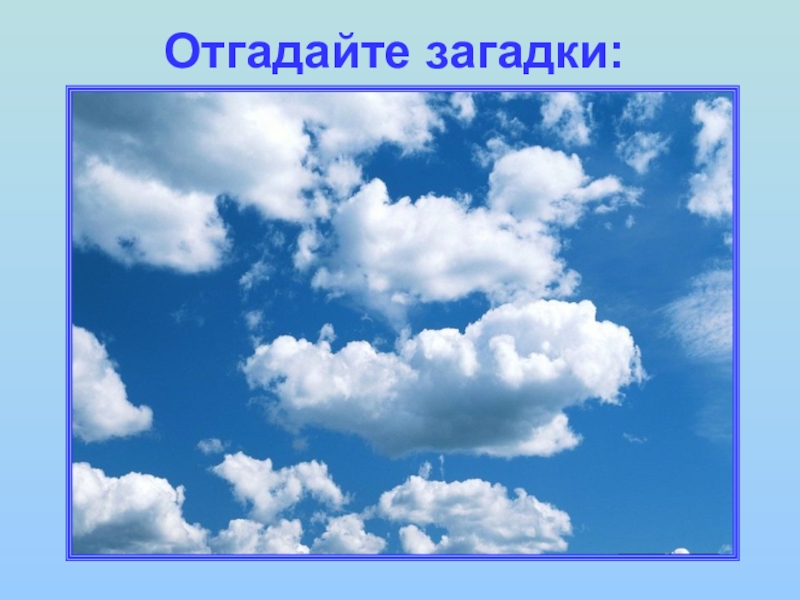 Отгадайте загадки: